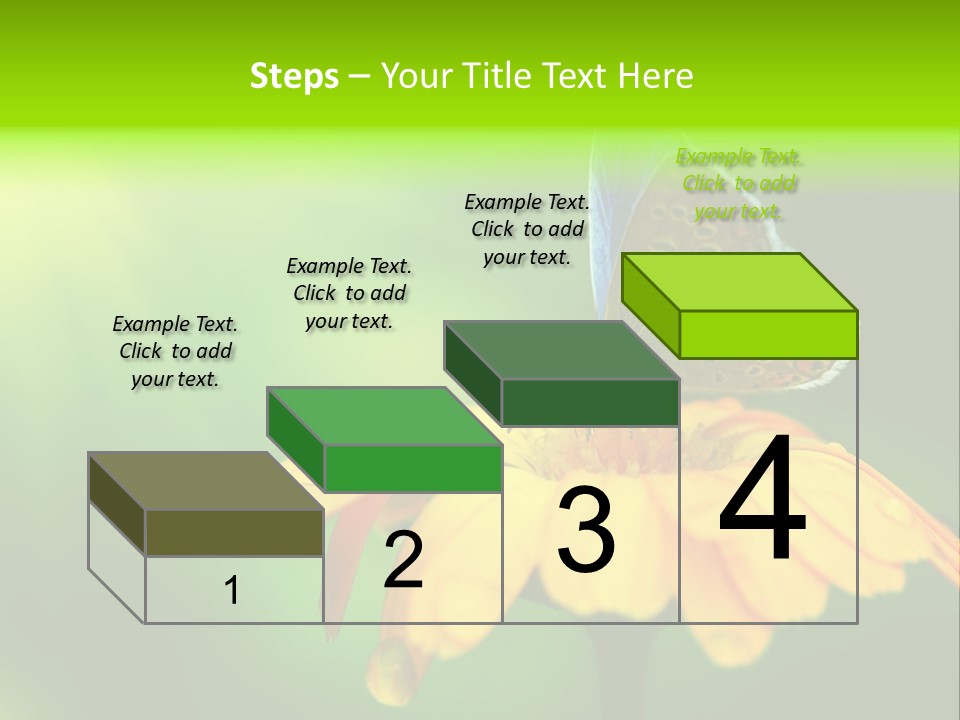 Steps – Your Title Text Here

Example Text.
Click to add
your text.

Example Text.
Click to add
your text.

Example Text.
Click to add
your text.

Example Text.
Click to add
your text.

1

2

3

4